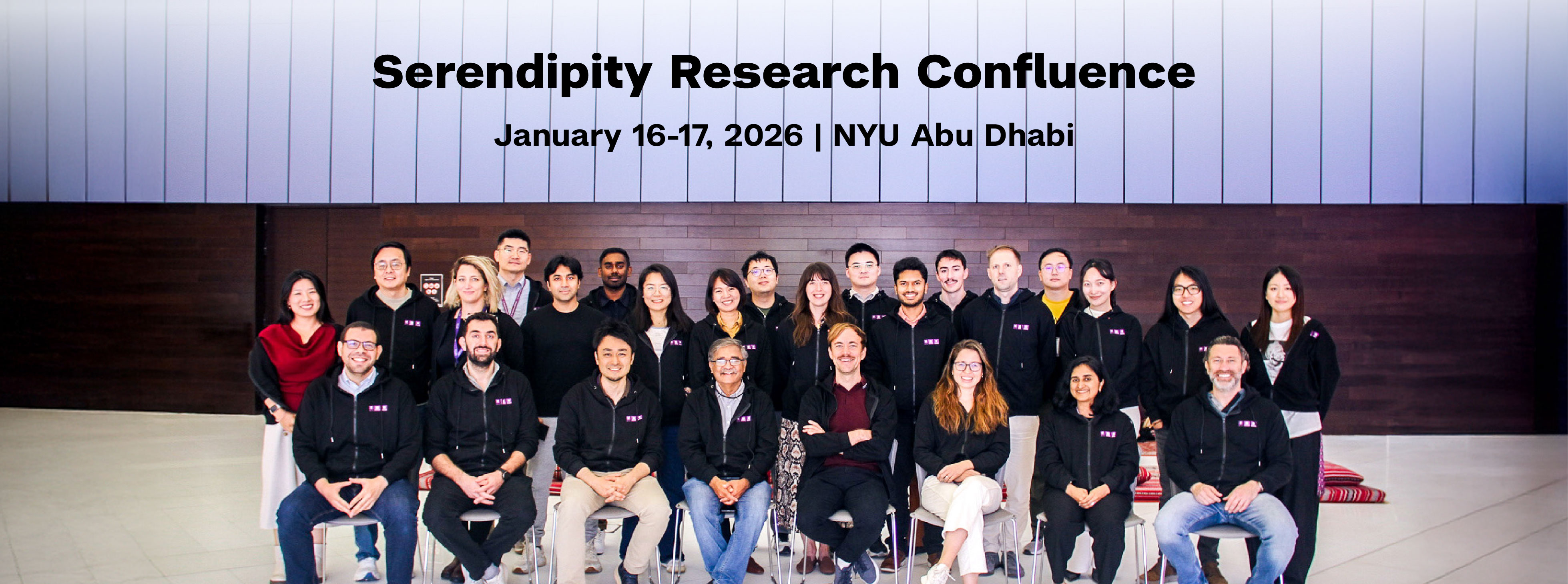 Serendipity Research Confluence

January 16-17, 2026 | NYU Abu Dhabi